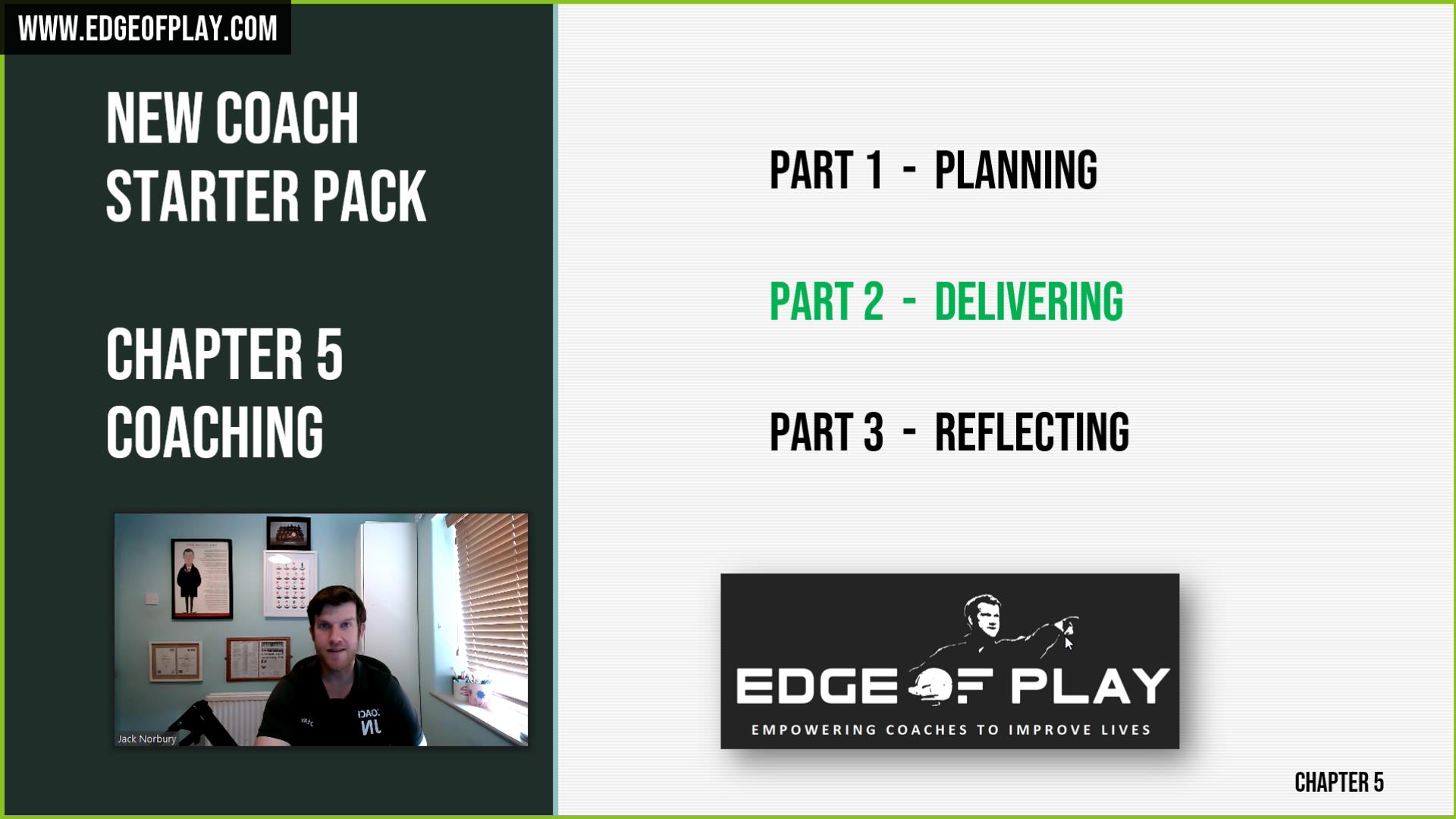 WWW.EDGEOFPLAY.COM

NEW COACH STARTER PACK

CHAPTER 5 COACHING

Jack Norbury

PART 1 - PLANNING

PART 2 - DELIVERING

PART 3 - REFLECTING

EDGE OF PLAY

EMPOWERING COACHES TO IMPROVE LIVES

CHAPTER 5